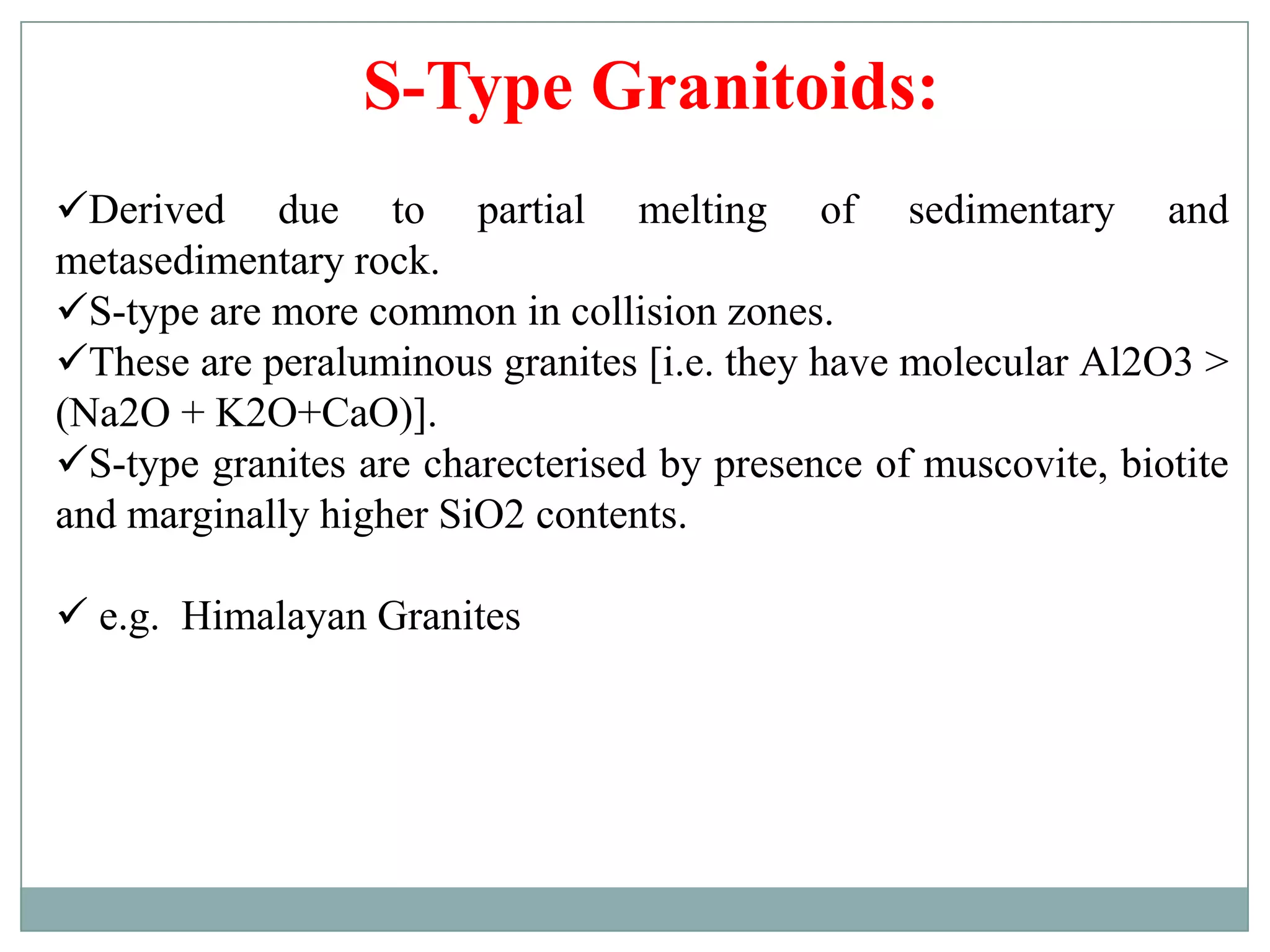 S-Type Granitoids:

✓Derived due to partial melting of sedimentary and metasedimentary rock.
✓S-type are more common in collision zones.
✓These are peraluminous granites [i.e. they have molecular Al2O3 > (Na2O + K2O+CaO)].
✓S-type granites are charecterised by presence of muscovite, biotite and marginally higher SiO2 contents.

✓ e.g. Himalayan Granites